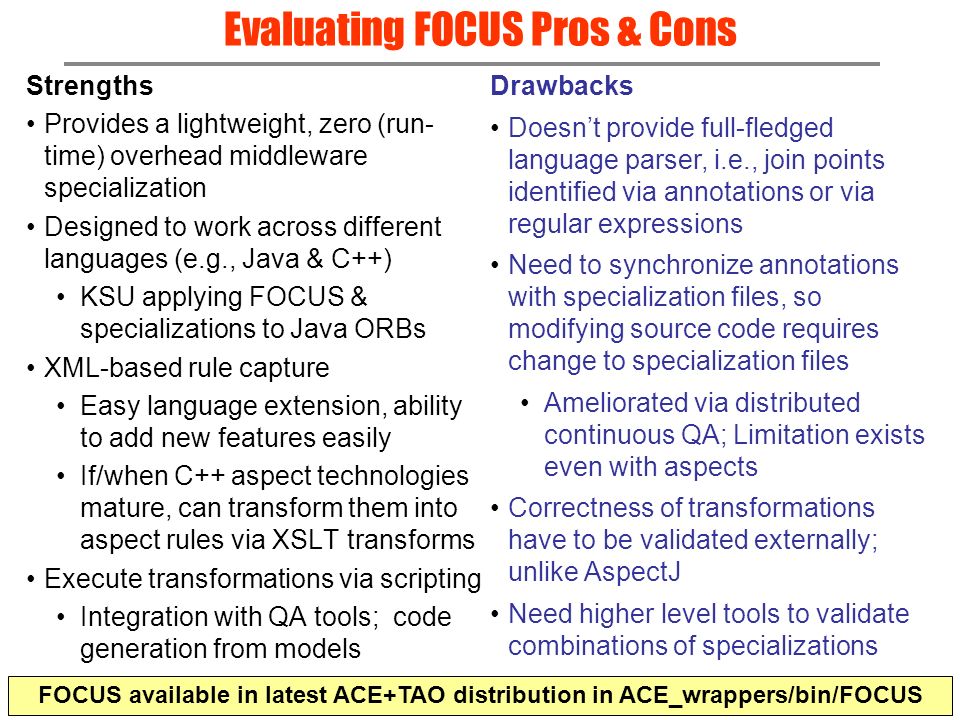 Evaluating FOCUS Pros & Cons

Strengths

• Provides a lightweight, zero (run-time) overhead middleware specialization

• Designed to work across different languages (e.g., Java & C++)

  • KSU applying FOCUS & specializations to Java ORBs

• XML-based rule capture

  • Easy language extension, ability to add new features easily

  • If/when C++ aspect technologies mature, can transform them into aspect rules via XSLT transforms

• Execute transformations via scripting

  • Integration with QA tools; code generation from models

Drawbacks

• Doesn't provide full-fledged language parser, i.e., join points identified via annotations or via regular expressions

• Need to synchronize annotations with specialization files, so modifying source code requires change to specialization files

  • Ameliorated via distributed continuous QA; Limitation exists even with aspects

• Correctness of transformations have to be validated externally; unlike AspectJ

• Need higher level tools to validate combinations of specializations

FOCUS available in latest ACE+TAO distribution in ACE_wrappers/bin/FOCUS